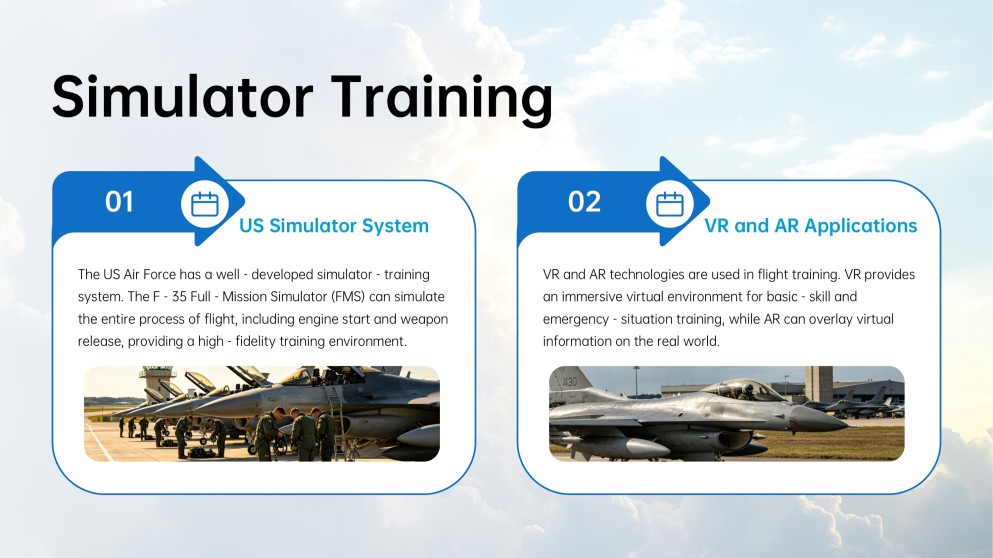 Simulator Training

01

US Simulator System

The US Air Force has a well - developed simulator - training system. The F - 35 Full - Mission Simulator (FMS) can simulate the entire process of flight, including engine start and weapon release, providing a high - fidelity training environment.

02

VR and AR Applications

VR and AR technologies are used in flight training. VR provides an immersive virtual environment for basic - skill and emergency - situation training, while AR can overlay virtual information on the real world.